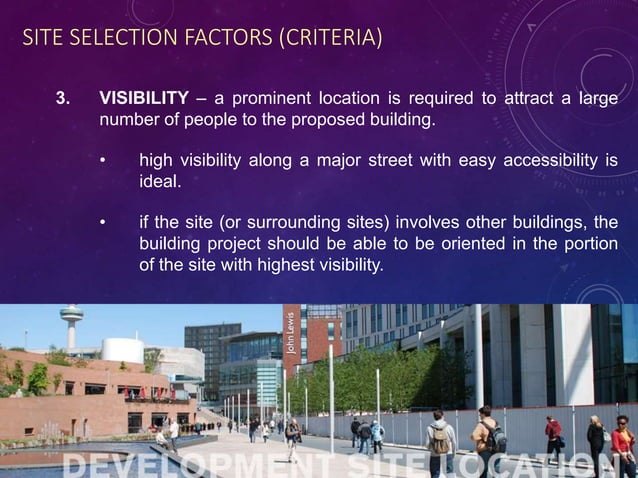 SITE SELECTION FACTORS (CRITERIA)

3. **VISIBILITY** – a prominent location is required to attract a large number of people to the proposed building.

• high visibility along a major street with easy accessibility is ideal.

• if the site (or surrounding sites) involves other buildings, the building project should be able to be oriented in the portion of the site with highest visibility.

John Lewis

DEVELOPMENT SITE LOCATION